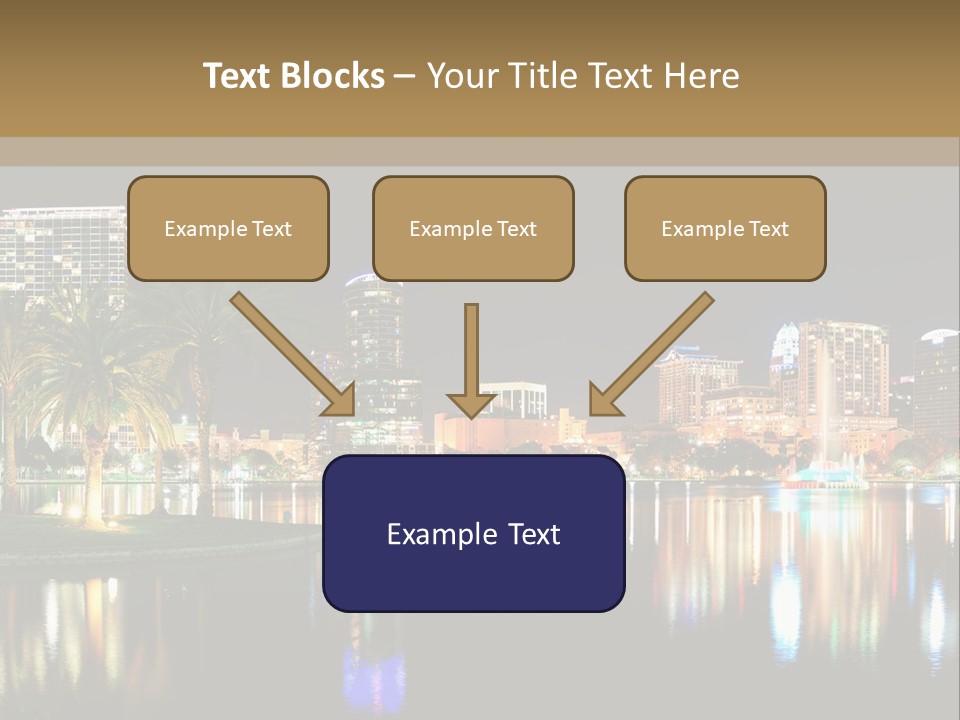 Text Blocks – Your Title Text Here

Example Text

Example Text

Example Text

Example Text